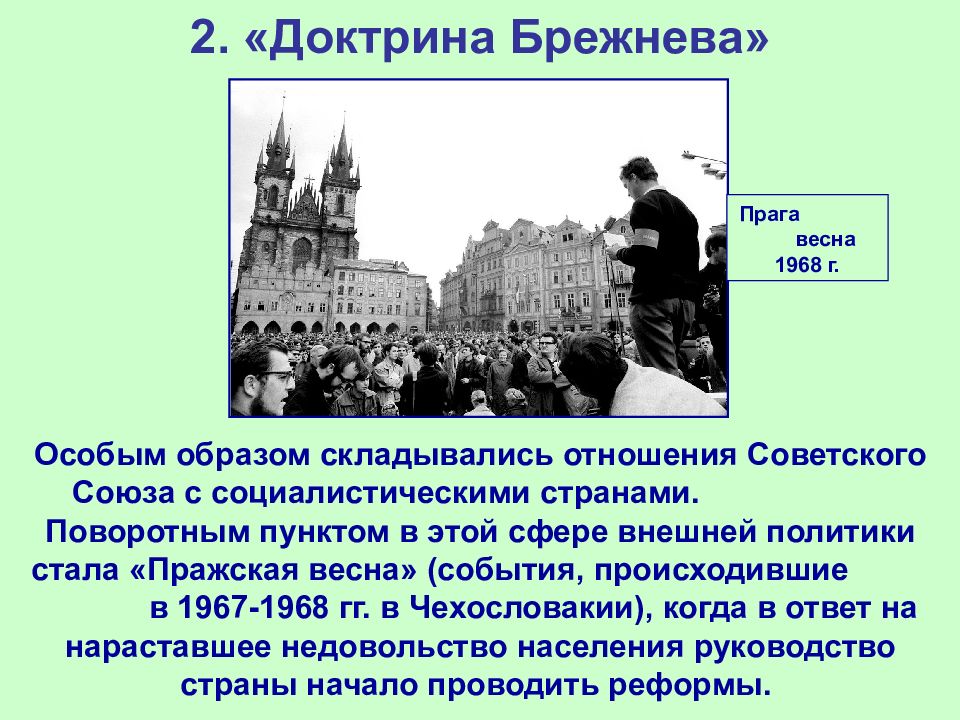 2. «Доктрина Брежнева»

Прага
весна
1968 г.

Особым образом складывались отношения Советского Союза с социалистическими странами.
Поворотным пунктом в этой сфере внешней политики стала «Пражская весна» (события, происходившие в 1967-1968 гг. в Чехословакии), когда в ответ на нараставшее недовольство населения руководство страны начало проводить реформы.